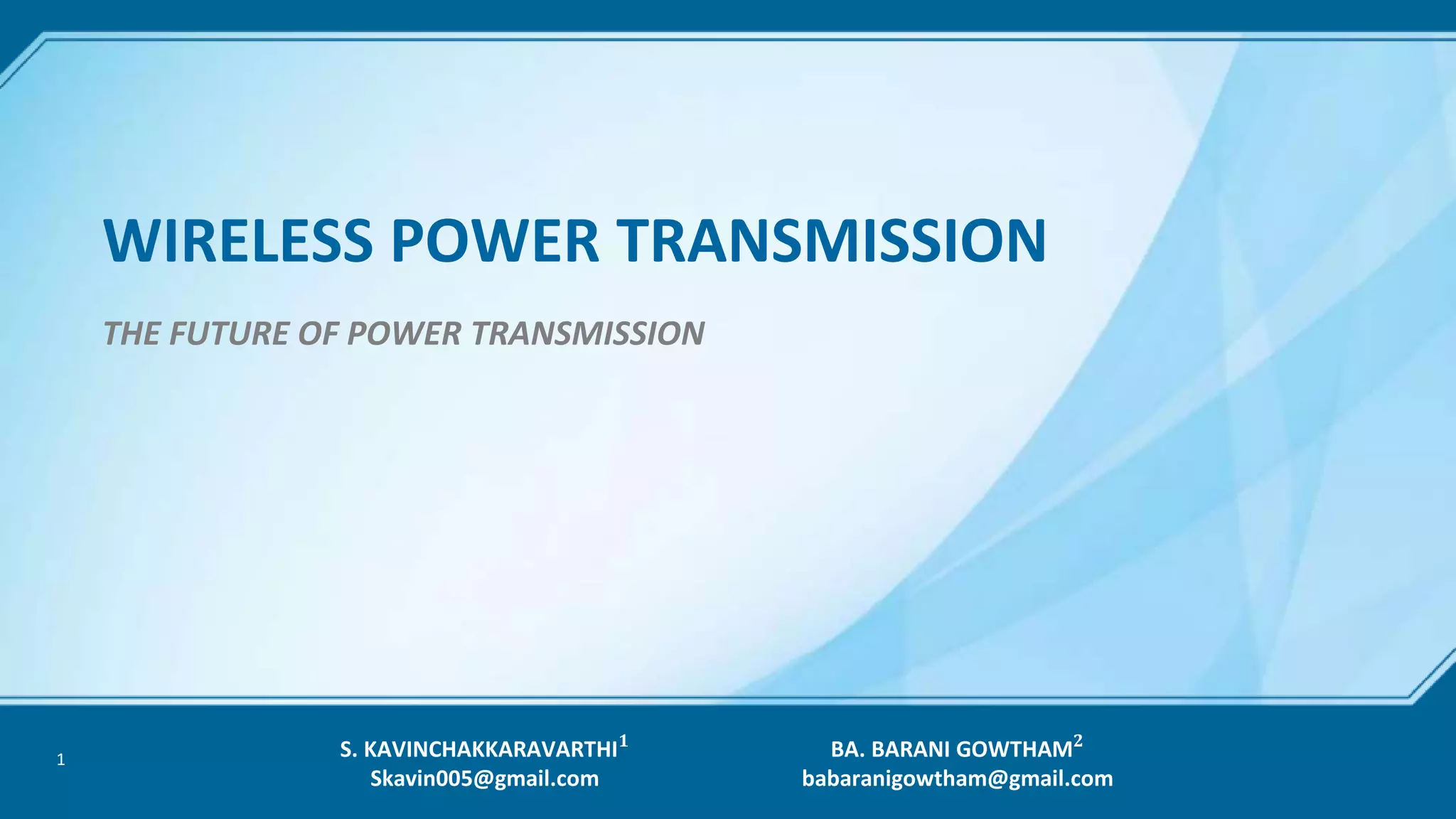 WIRELESS POWER TRANSMISSION

THE FUTURE OF POWER TRANSMISSION

1

S. KAVINCHAKKARAVARTHI$^1$
Skavin005@gmail.com

BA. BARANI GOWTHAM$^2$
babaranigowtham@gmail.com